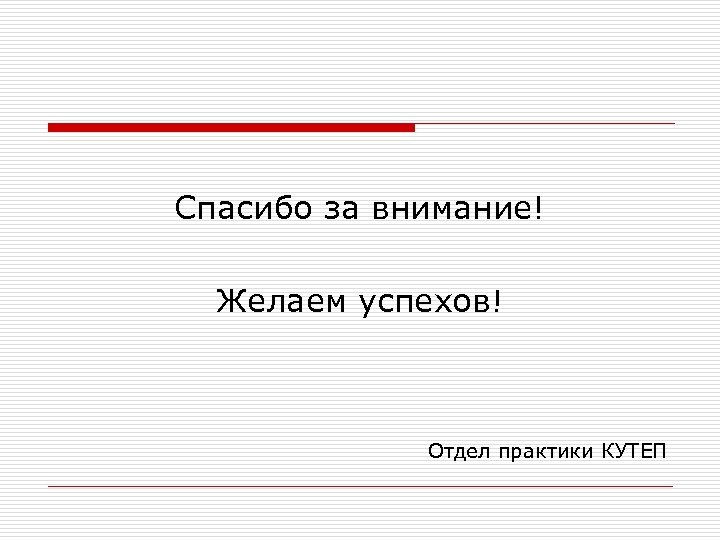 Спасибо за внимание!

Желаем успехов!

Отдел практики КУТЕП